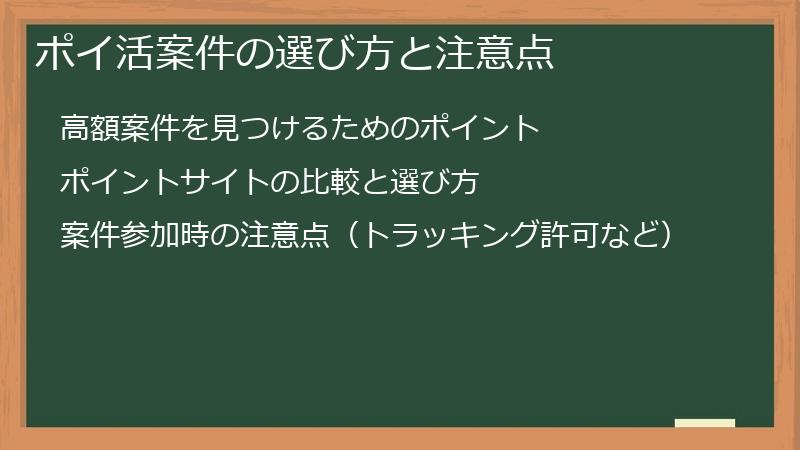 ポイ活案件の選び方と注意点

高額案件を見つけるためのポイント

ポイントサイトの比較と選び方

案件参加時の注意点（トラッキング許可など）